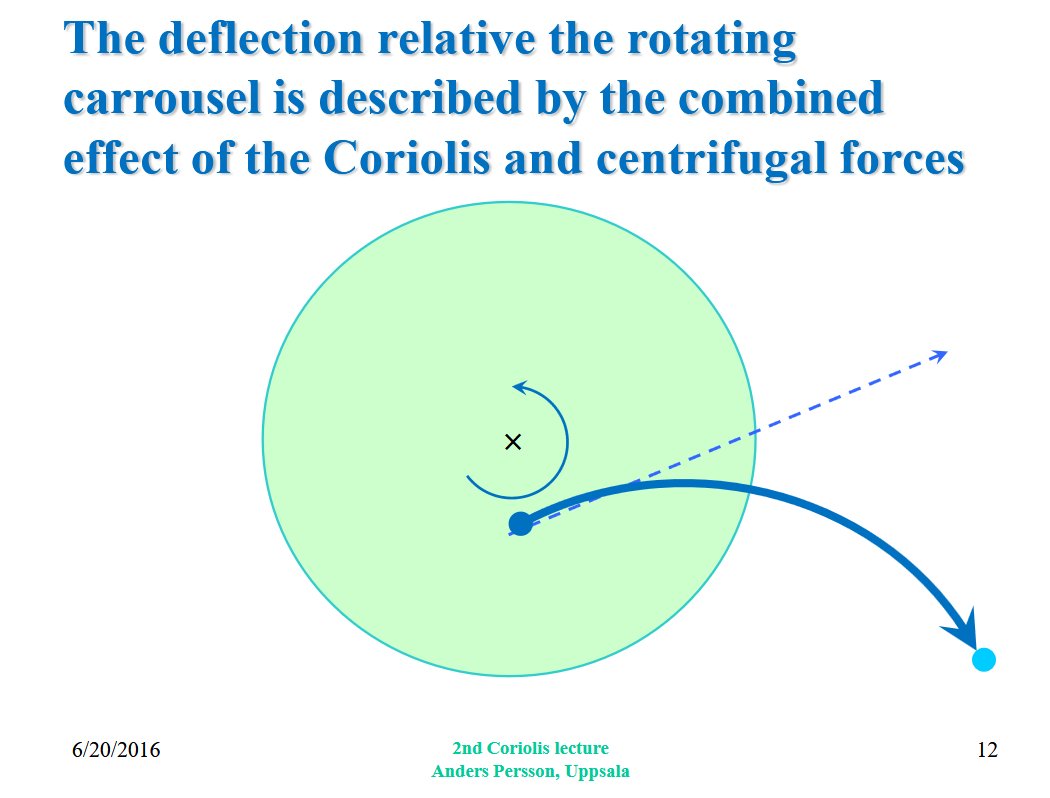 The deflection relative the rotating carrousel is described by the combined effect of the Coriolis and centrifugal forces

×

6/20/2016

2nd Coriolis lecture
Anders Persson, Uppsala

12